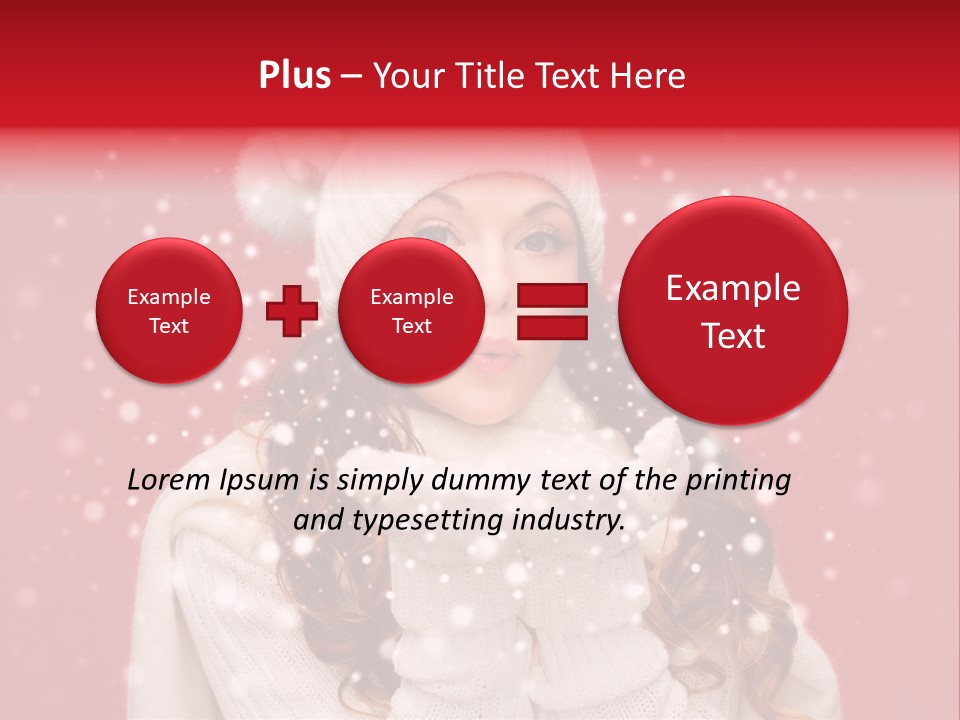 Plus – Your Title Text Here

Example Text

Example Text

Example Text

Lorem Ipsum is simply dummy text of the printing and typesetting industry.